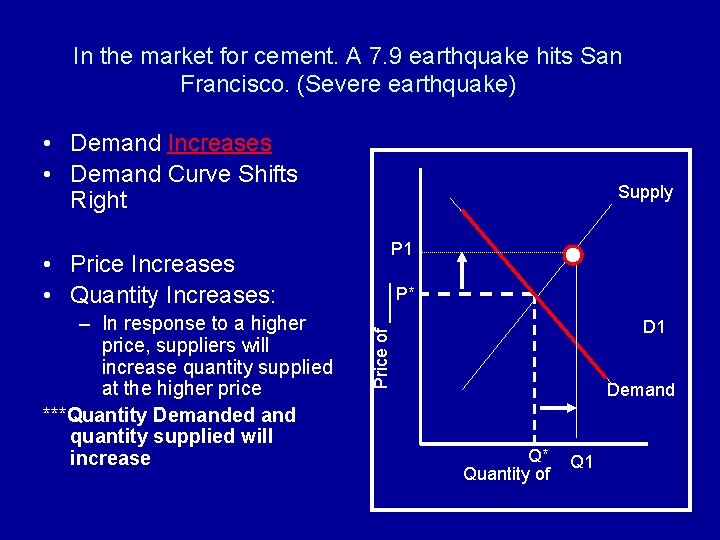 In the market for cement. A 7.9 earthquake hits San Francisco. (Severe earthquake)

• Demand Increases
• Demand Curve Shifts Right

• Price Increases
• Quantity Increases:
– In response to a higher price, suppliers will increase quantity supplied at the higher price

***Quantity Demanded and quantity supplied will increase

Supply
P1
P*
Price of
D1
Demand
Q*
Q1
Quantity of